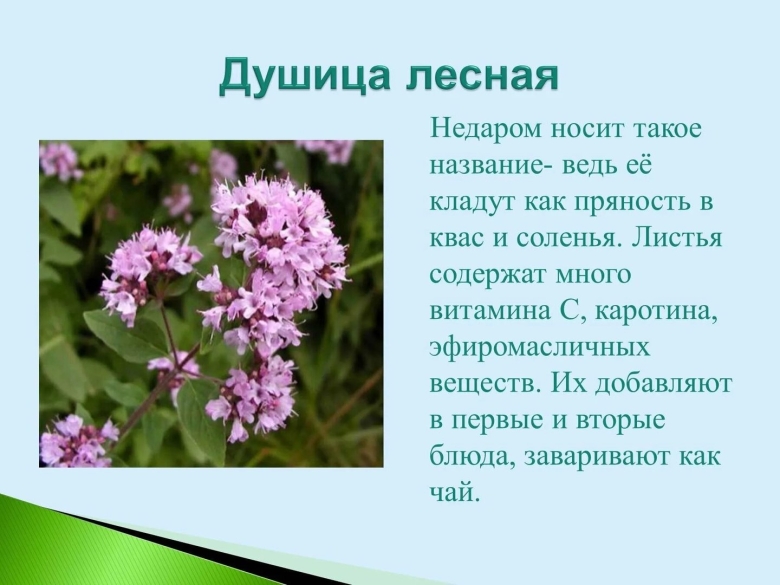 Душица лесная

Недаром носит такое название- ведь её кладут как пряность в квас и соленья. Листья содержат много витамина С, каротина, эфиромасличных веществ. Их добавляют в первые и вторые блюда, заваривают как чай.